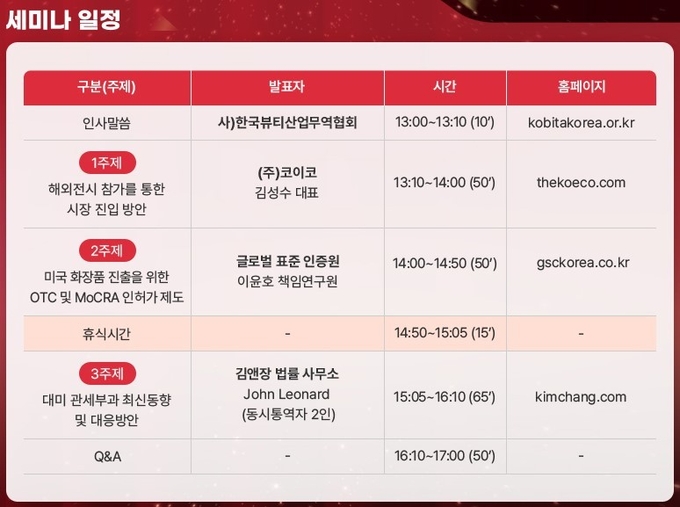 세미나 일정

| 구분(주제) | 발표자 | 시간 | 홈페이지 |
|---|---|---|---|
| 인사말씀 | 사)한국뷰티산업무역협회 | 13:00~13:10 (10') | kobitakorea.or.kr |
| 1주제 해외전시 참가를 통한 시장 진입 방안 | (주)코이코 김성수 대표 | 13:10~14:00 (50') | thekoeco.com |
| 2주제 미국 화장품 진출을 위한 OTC 및 MoCRA 인허가 제도 | 글로벌 표준 인증원 이윤호 책임연구원 | 14:00~14:50 (50') | gsckorea.co.kr |
| 휴식시간 | - | 14:50~15:05 (15') | - |
| 3주제 대미 관세부과 최신동향 및 대응방안 | 김앤장 법률 사무소 John Leonard (동시통역자 2인) | 15:05~16:10 (65') | kimchang.com |
| Q&A | - | 16:10~17:00 (50') | - |